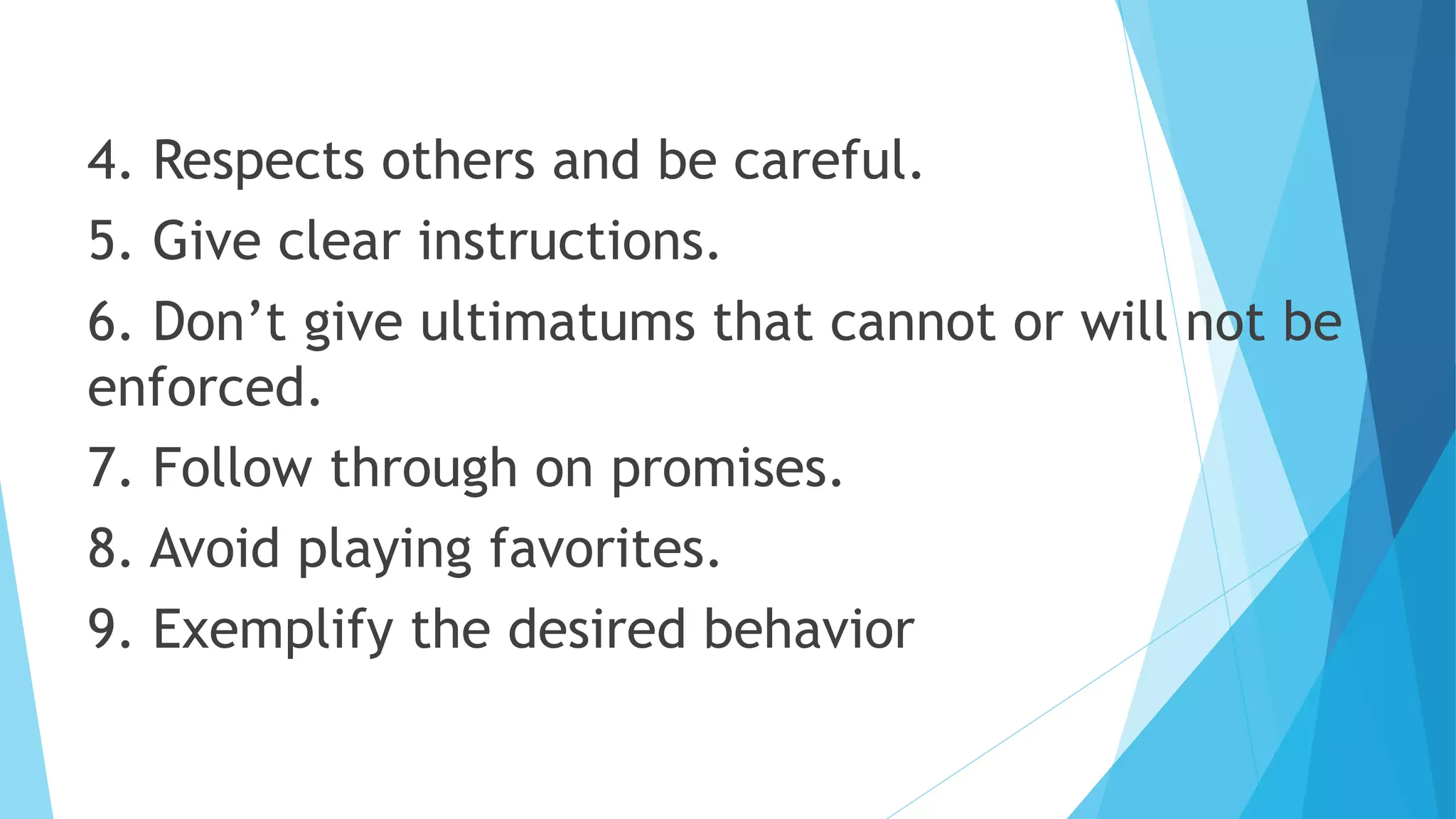 4. Respects others and be careful.

5. Give clear instructions.

6. Don’t give ultimatums that cannot or will not be enforced.

7. Follow through on promises.

8. Avoid playing favorites.

9. Exemplify the desired behavior